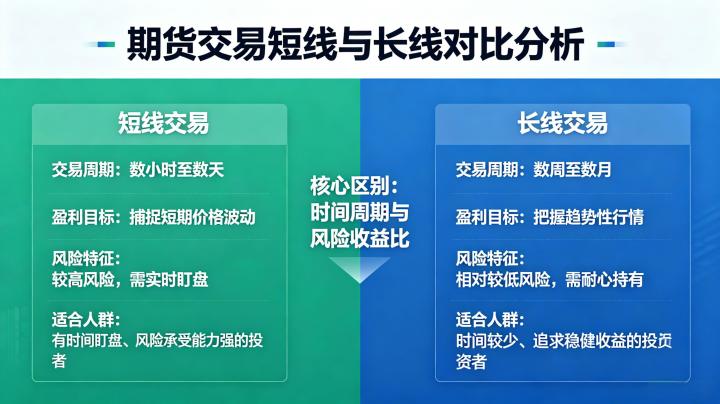 期货交易短线与长线对比分析

短线交易

交易周期：数小时至数天

盈利目标：捕捉短期价格波动

风险特征：
较高风险，需实时盯盘

适合人群：
有时间盯盘、风险承受能力强的投者

核心区别：
时间周期与
风险收益比

长线交易

交易周期：数周至数月

盈利目标：把握趋势性行情

风险特征：
相对较低风险，需耐心持有

适合人群：
时间较少、追求稳健收益的投贡资者